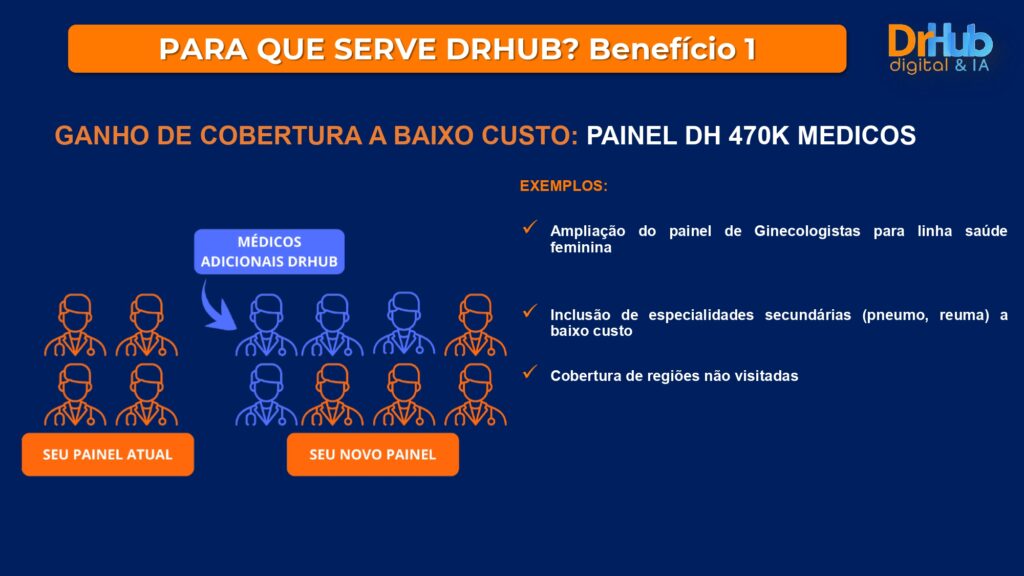 PARA QUE SERVE DRHUB? Benefício 1

DrHub
digital & IA

GANHO DE COBERTURA A BAIXO CUSTO: PAINEL DH 470K MEDICOS

MÉDICOS ADICIONAIS DRHUB

SEU PAINEL ATUAL

SEU NOVO PAINEL

EXEMPLOS:

✓ Ampliação do painel de Ginecologistas para linha saúde feminina

✓ Inclusão de especialidades secundárias (pneumo, reuma) a baixo custo

✓ Cobertura de regiões não visitadas